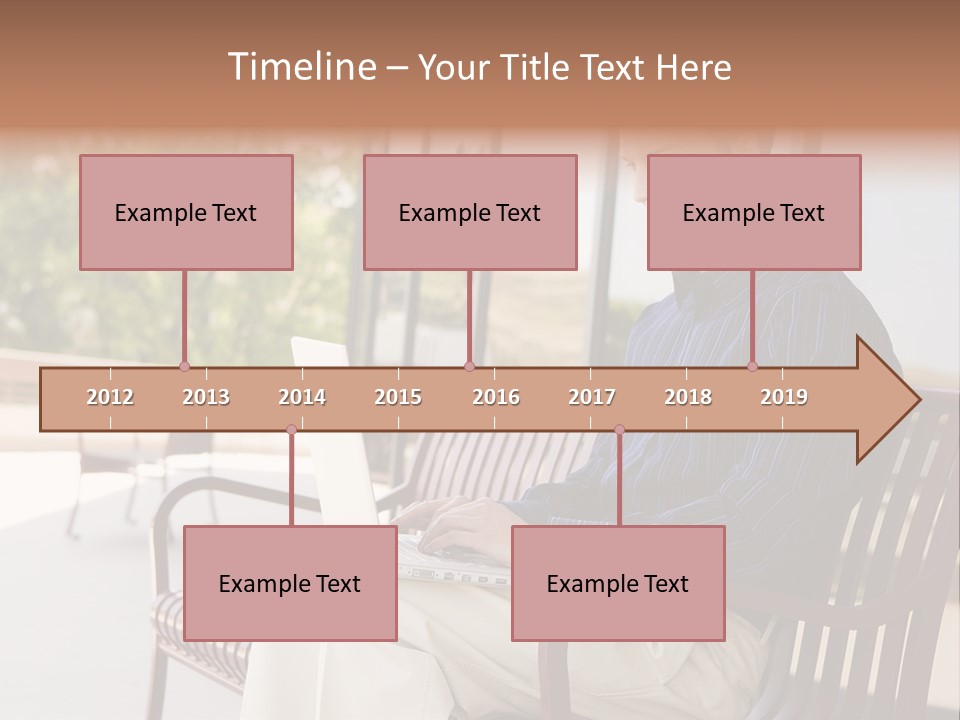 Timeline – Your Title Text Here

Example Text

Example Text

Example Text

2012 2013 2014 2015 2016 2017 2018 2019

Example Text

Example Text